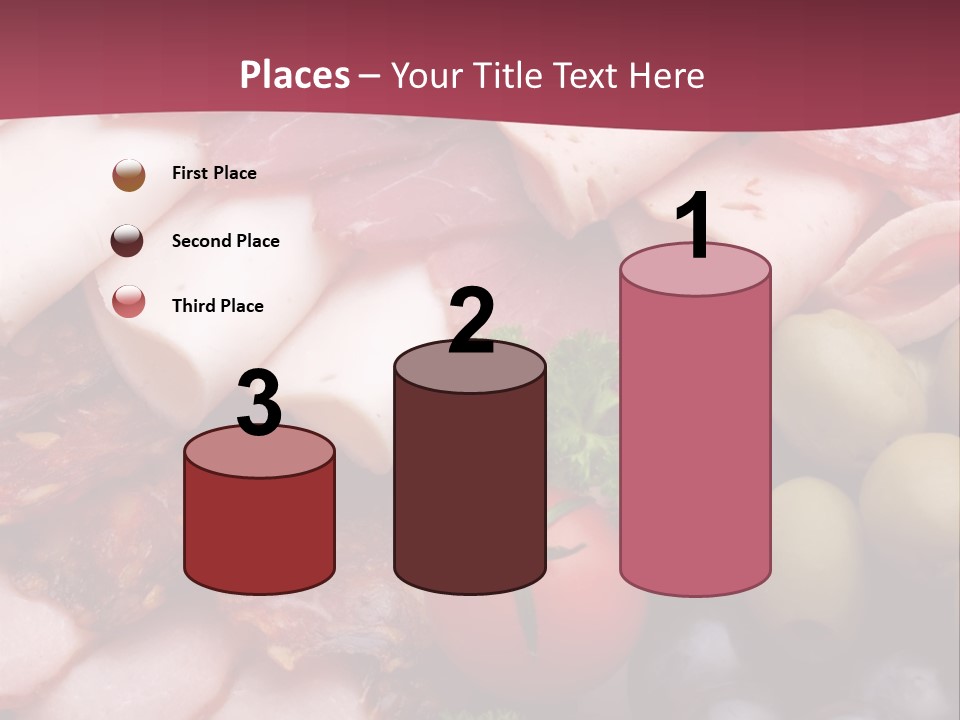 Places – Your Title Text Here

First Place

Second Place

Third Place

3

2

1